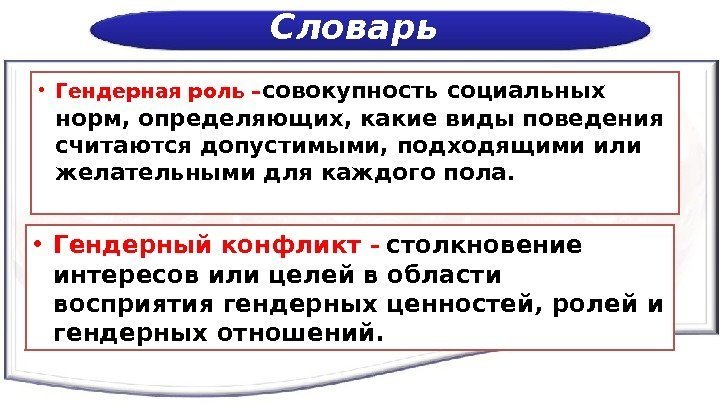 Словарь

• Гендерная роль –совокупность социальных норм, определяющих, какие виды поведения считаются допустимыми, подходящими или желательными для каждого пола.

• Гендерный конфликт – столкновение интересов или целей в области восприятия гендерных ценностей, ролей и гендерных отношений.